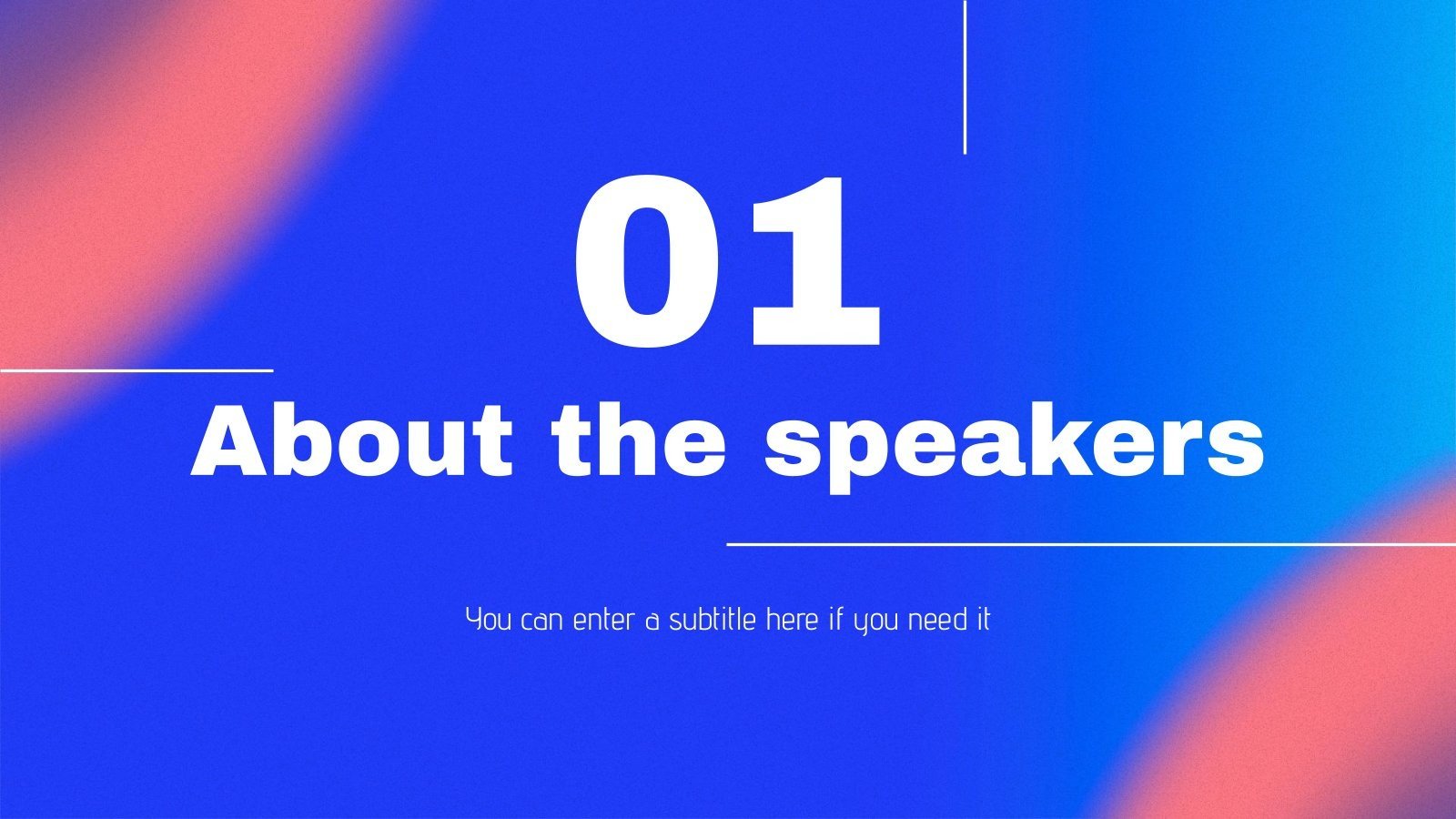 01

About the speakers

You can enter a subtitle here if you need it